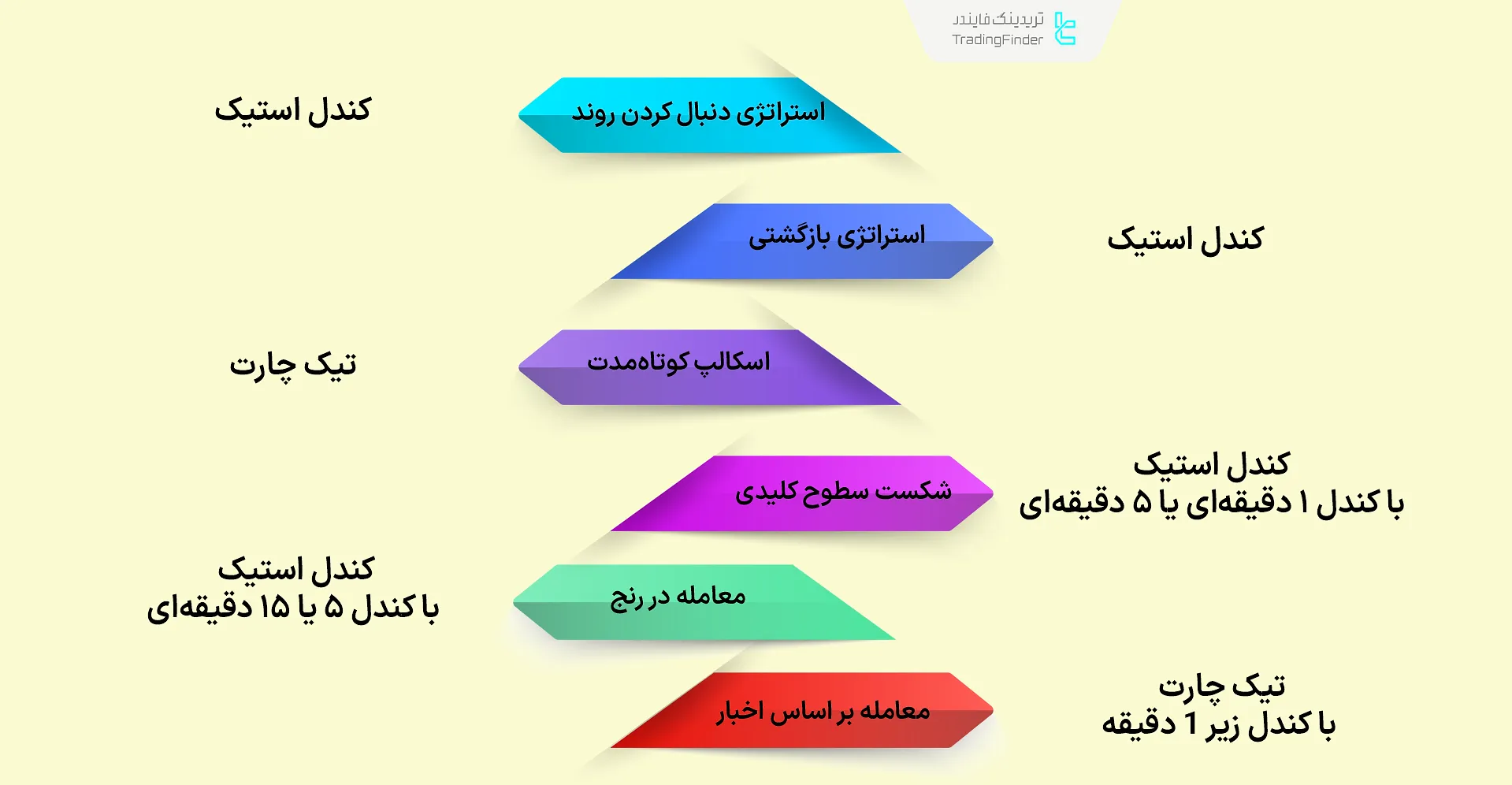 تریدینگ فایندر
TradingFinder

استراتژی دنبال کردن روند
کندل استیک

استراتژی بازگشتی
کندل استیک

اسکالپ کوتاه‌مدت
تیک چارت

شکست سطوح کلیدی
کندل استیک
با کندل ۱ دقیقه‌ای یا ۵ دقیقه‌ای

معامله در رنج
کندل استیک
با کندل ۵ یا ۱۵ دقیقه‌ای

معامله بر اساس اخبار
تیک چارت
با کندل زیر 1 دقیقه